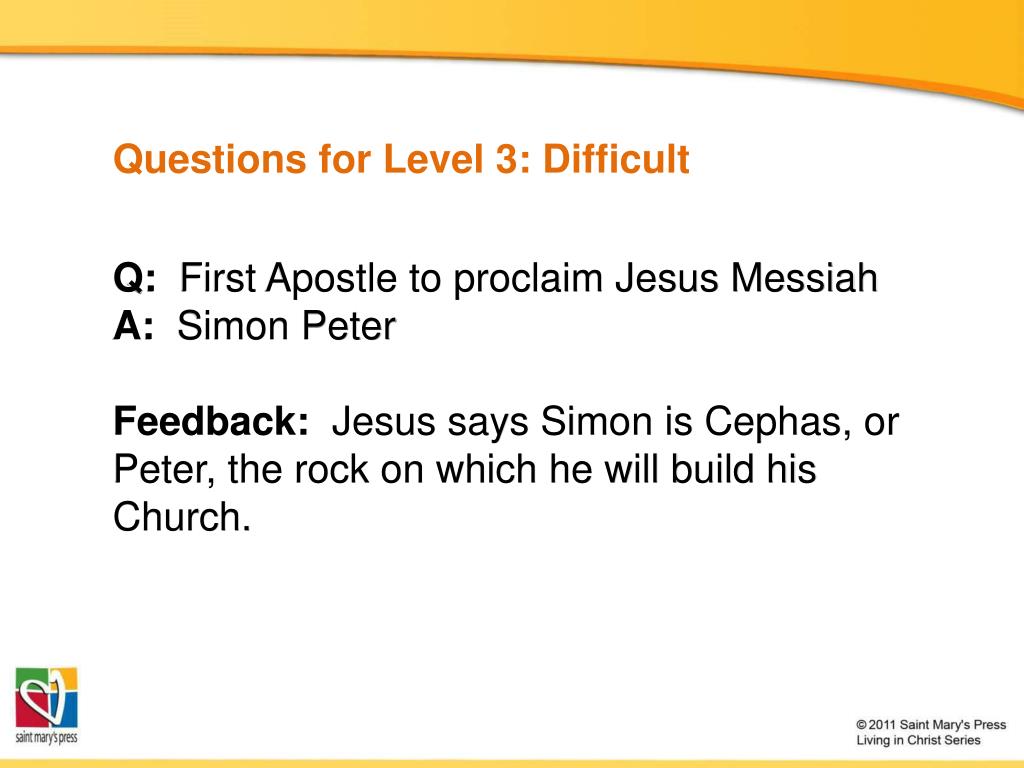 Questions for Level 3: Difficult

Q: First Apostle to proclaim Jesus Messiah
A: Simon Peter

Feedback: Jesus says Simon is Cephas, or Peter, the rock on which he will build his Church.

saint mary's press

© 2011 Saint Mary's Press
Living in Christ Series